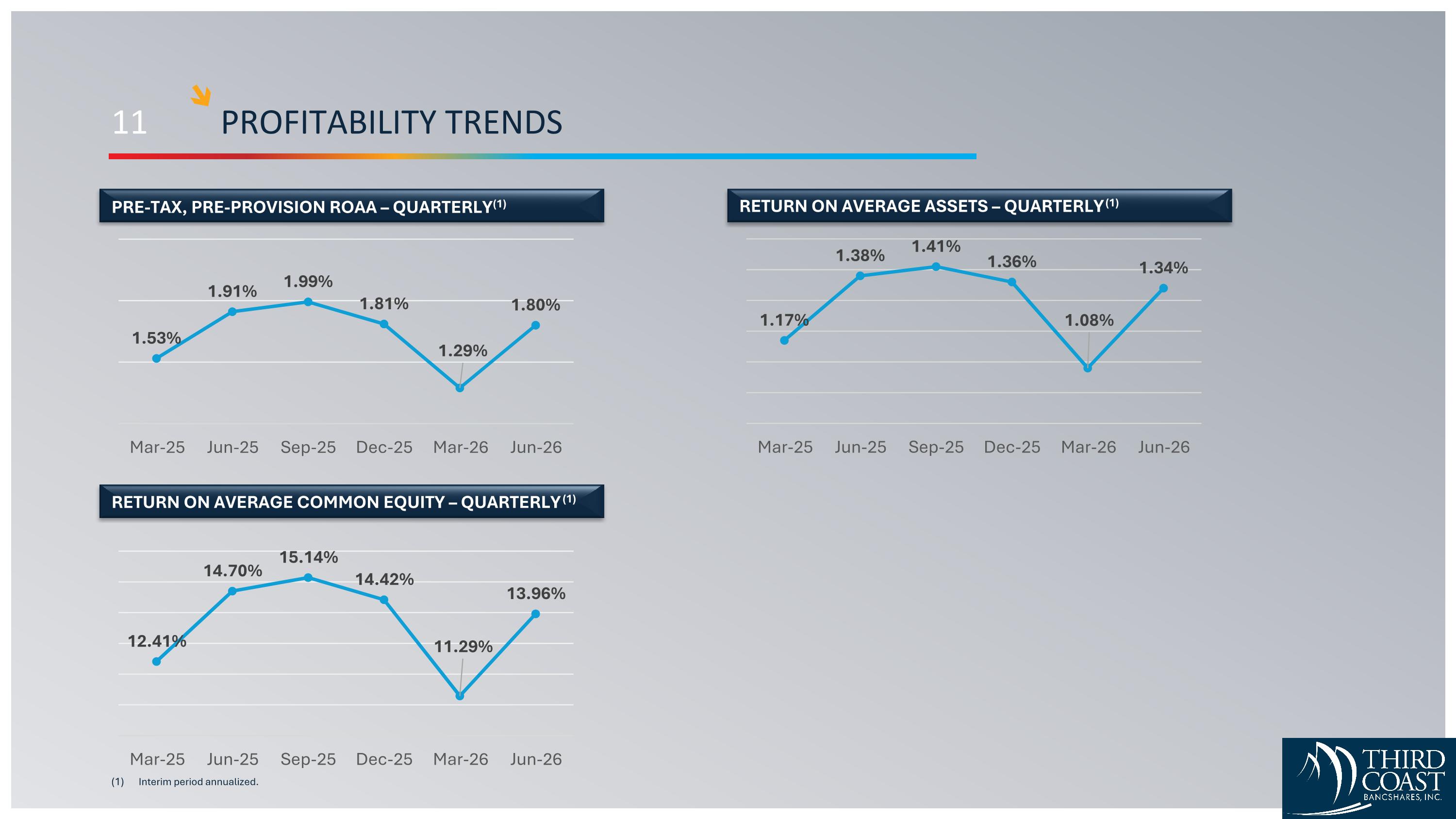 11

PROFITABILITY TRENDS

PRE-TAX, PRE-PROVISION ROAA – QUARTERLY$^{(1)}$

1.53%
1.91%
1.99%
1.81%
1.29%
1.80%

Mar-25 Jun-25 Sep-25 Dec-25 Mar-26 Jun-26

RETURN ON AVERAGE ASSETS – QUARTERLY$^{(1)}$

1.17%
1.38%
1.41%
1.36%
1.08%
1.34%

Mar-25 Jun-25 Sep-25 Dec-25 Mar-26 Jun-26

RETURN ON AVERAGE COMMON EQUITY – QUARTERLY$^{(1)}$

12.41%
14.70%
15.14%
14.42%
11.29%
13.96%

Mar-25 Jun-25 Sep-25 Dec-25 Mar-26 Jun-26

(1) Interim period annualized.

THIRD COAST
BANCSHARES, INC.